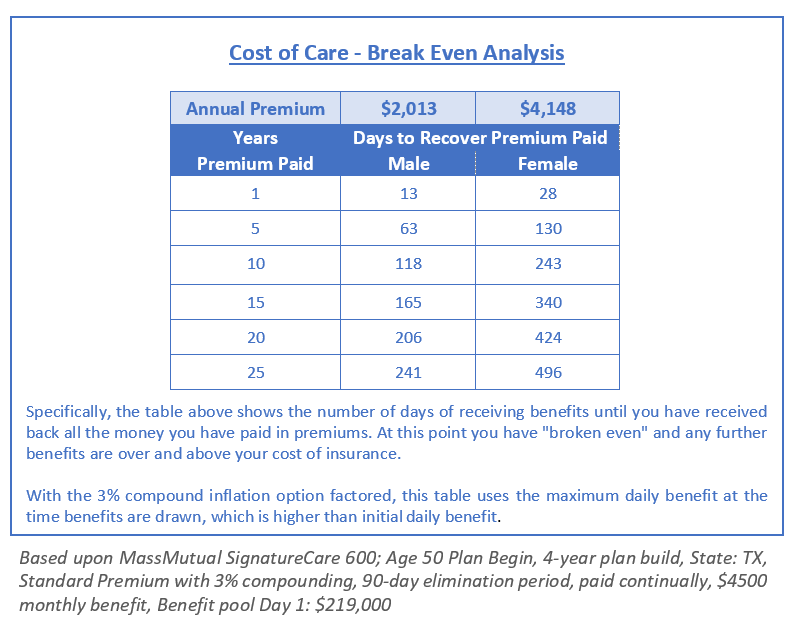 Cost of Care - Break Even Analysis

| Annual Premium | \$2,013 | \$4,148 |
|---|---|---|
| Years Premium Paid | Days to Recover Premium Paid Male | Female |
| 1 | 13 | 28 |
| 5 | 63 | 130 |
| 10 | 118 | 243 |
| 15 | 165 | 340 |
| 20 | 206 | 424 |
| 25 | 241 | 496 |

Specifically, the table above shows the number of days of receiving benefits until you have received back all the money you have paid in premiums. At this point you have "broken even" and any further benefits are over and above your cost of insurance.

With the 3% compound inflation option factored, this table uses the maximum daily benefit at the time benefits are drawn, which is higher than initial daily benefit.

Based upon MassMutual SignatureCare 600; Age 50 Plan Begin, 4-year plan build, State: TX, Standard Premium with 3% compounding, 90-day elimination period, paid continually, \$4500 monthly benefit, Benefit pool Day 1: \$219,000